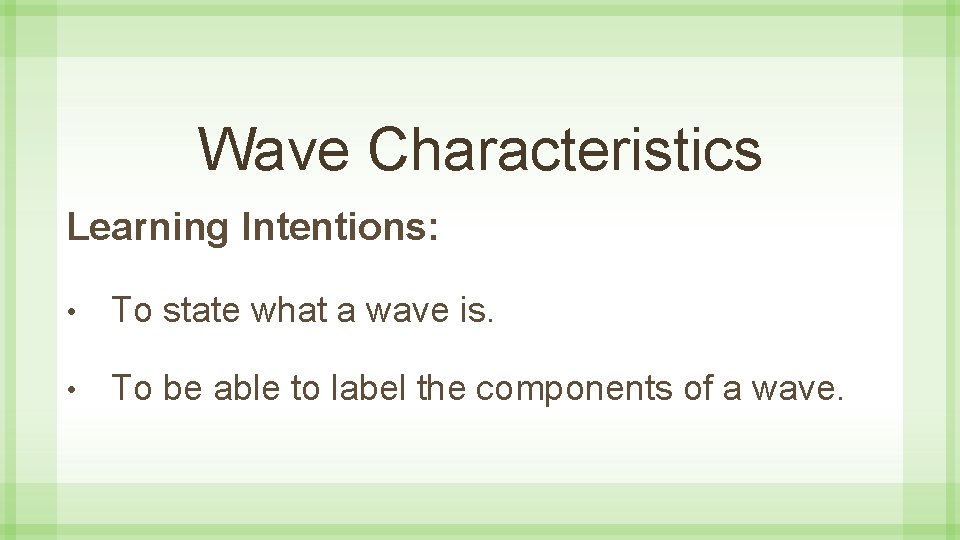 Wave Characteristics

Learning Intentions:

• To state what a wave is.

• To be able to label the components of a wave.